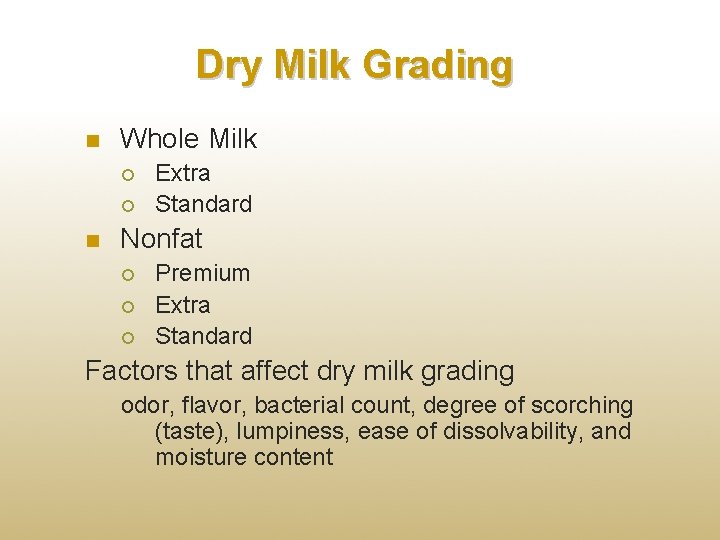 Dry Milk Grading

- Whole Milk
  - Extra
  - Standard
- Nonfat
  - Premium
  - Extra
  - Standard

Factors that affect dry milk grading

odor, flavor, bacterial count, degree of scorching (taste), lumpiness, ease of dissolvability, and moisture content